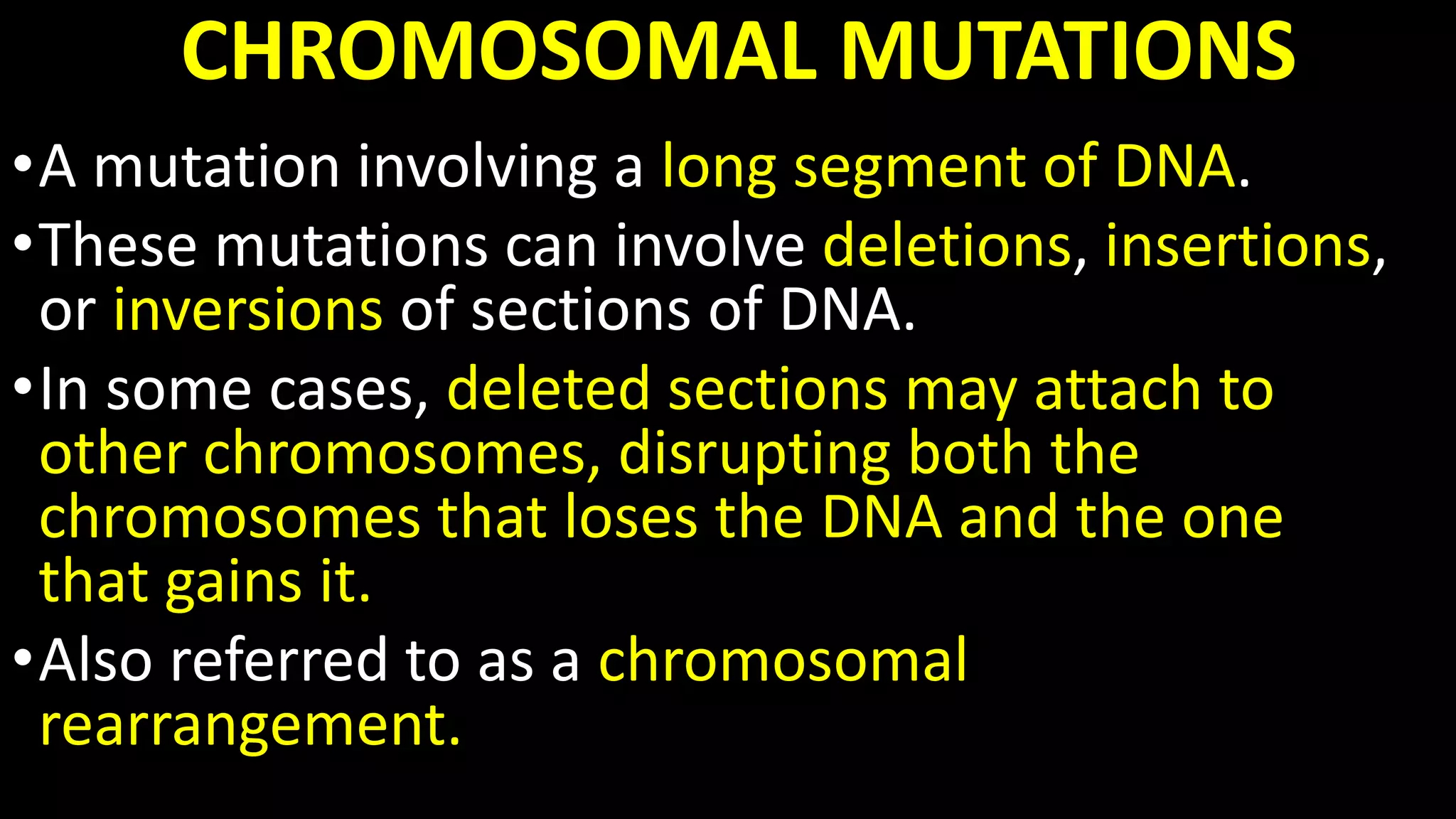 CHROMOSOMAL MUTATIONS

•A mutation involving a long segment of DNA.

•These mutations can involve deletions, insertions, or inversions of sections of DNA.

•In some cases, deleted sections may attach to other chromosomes, disrupting both the chromosomes that loses the DNA and the one that gains it.

•Also referred to as a chromosomal rearrangement.